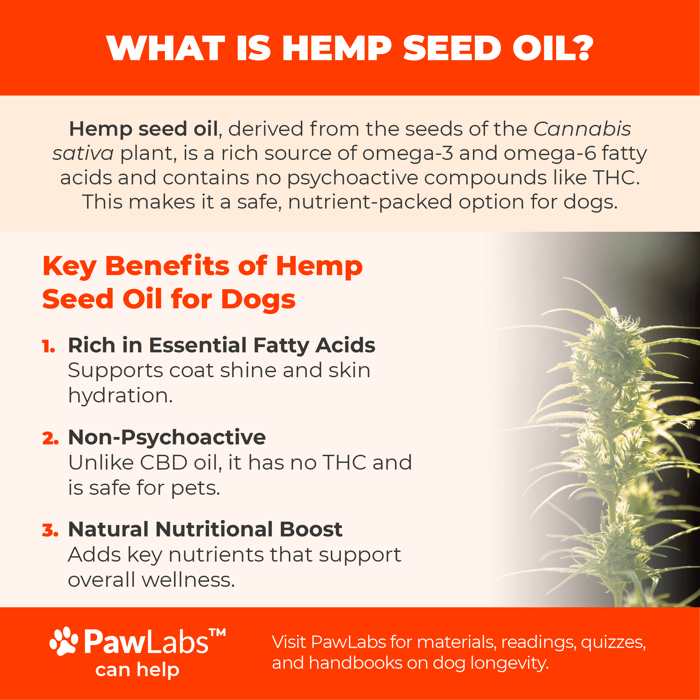 WHAT IS HEMP SEED OIL?

Hemp seed oil, derived from the seeds of the Cannabis sativa plant, is a rich source of omega-3 and omega-6 fatty acids and contains no psychoactive compounds like THC. This makes it a safe, nutrient-packed option for dogs.

Key Benefits of Hemp Seed Oil for Dogs

1. Rich in Essential Fatty Acids
Supports coat shine and skin hydration.

2. Non-Psychoactive
Unlike CBD oil, it has no THC and is safe for pets.

3. Natural Nutritional Boost
Adds key nutrients that support overall wellness.

PawLabs™ can help

Visit PawLabs for materials, readings, quizzes, and handbooks on dog longevity.